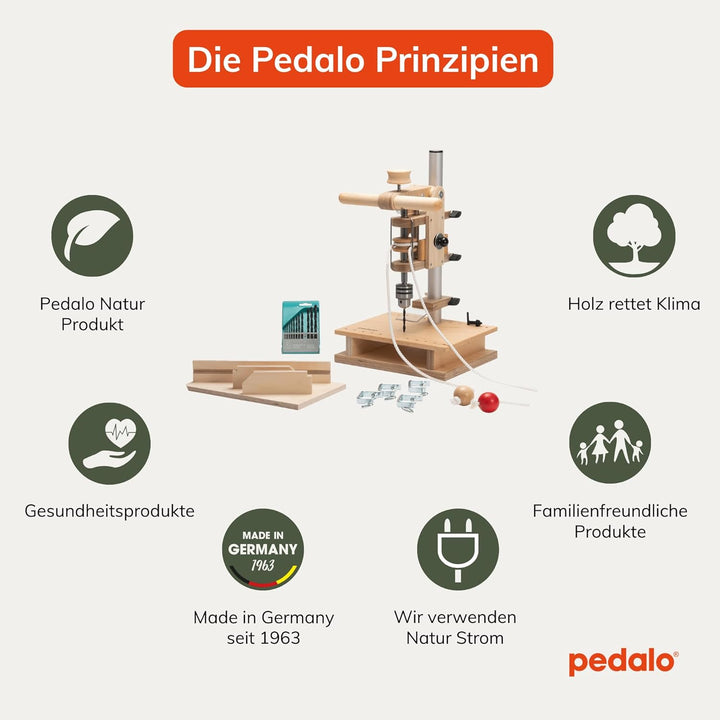 Die Pedalo Prinzipien

Pedalo Natur Produkt

Holz rettet Klima

Gesundheitsprodukte

Familienfreundliche Produkte

MADE IN GERMANY 1963

Made in Germany seit 1963

Wir verwenden Natur Strom

pedalo®